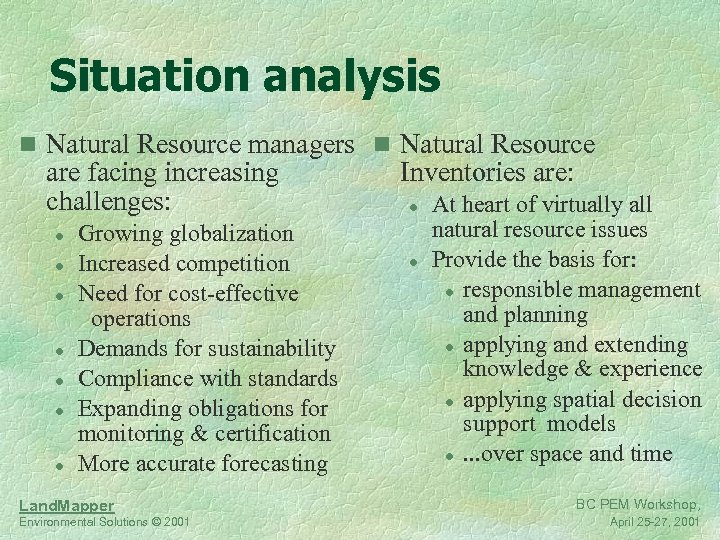 Situation analysis

Natural Resource managers are facing increasing challenges:

- Growing globalization
- Increased competition
- Need for cost-effective operations
- Demands for sustainability
- Compliance with standards
- Expanding obligations for monitoring & certification
- More accurate forecasting

Natural Resource Inventories are:

- At heart of virtually all natural resource issues
- Provide the basis for:
  - responsible management and planning
  - applying and extending knowledge & experience
  - applying spatial decision support models
  - ...over space and time

LandMapper
Environmental Solutions © 2001

BC PEM Workshop,
April 25-27, 2001